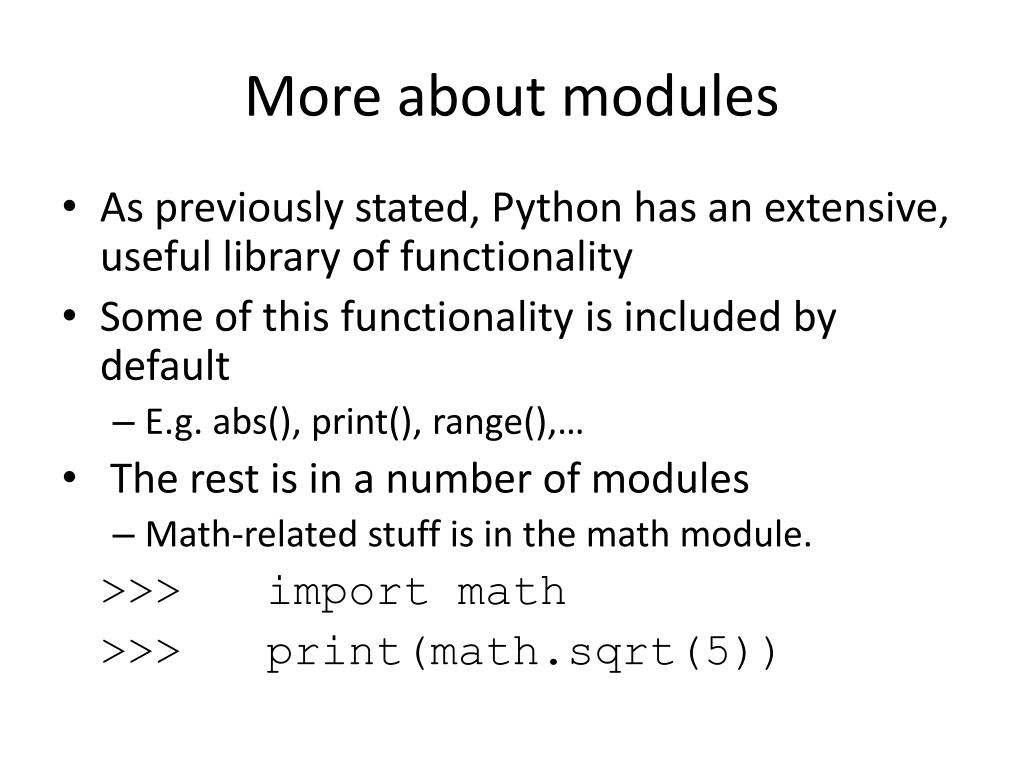 More about modules

• As previously stated, Python has an extensive, useful library of functionality
• Some of this functionality is included by default
– E.g. abs(), print(), range(),…
• The rest is in a number of modules
– Math-related stuff is in the math module.

>>> import math
>>> print(math.sqrt(5))